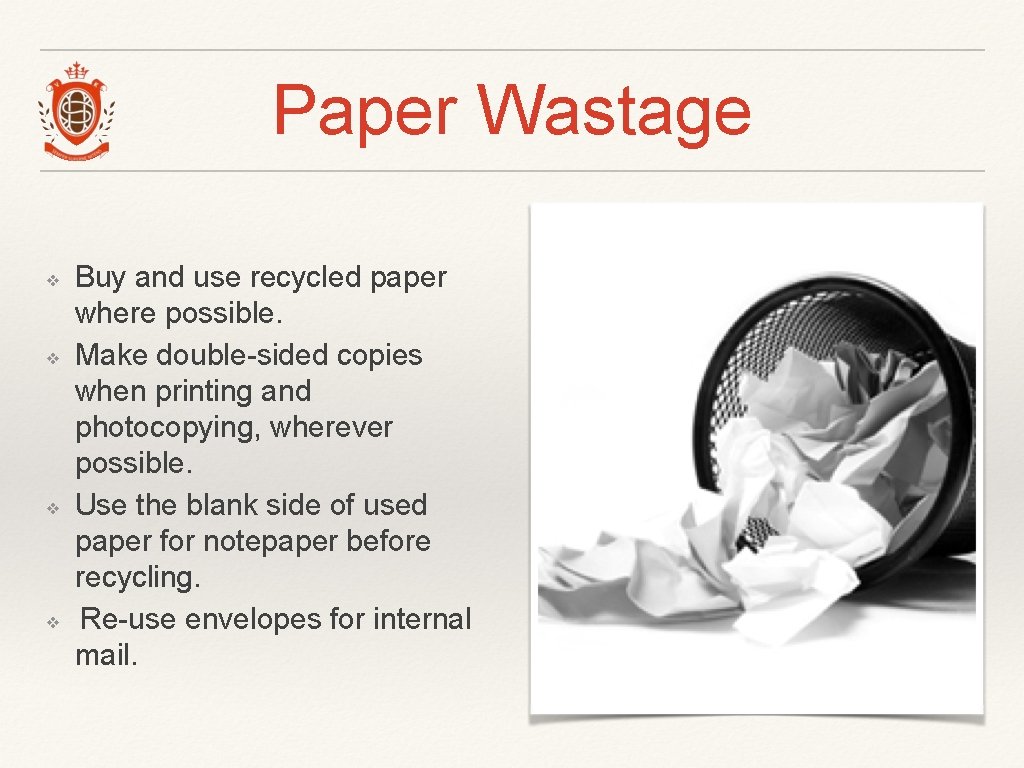 Paper Wastage

❖ Buy and use recycled paper where possible.
❖ Make double-sided copies when printing and photocopying, wherever possible.
❖ Use the blank side of used paper for notepaper before recycling.
❖ Re-use envelopes for internal mail.